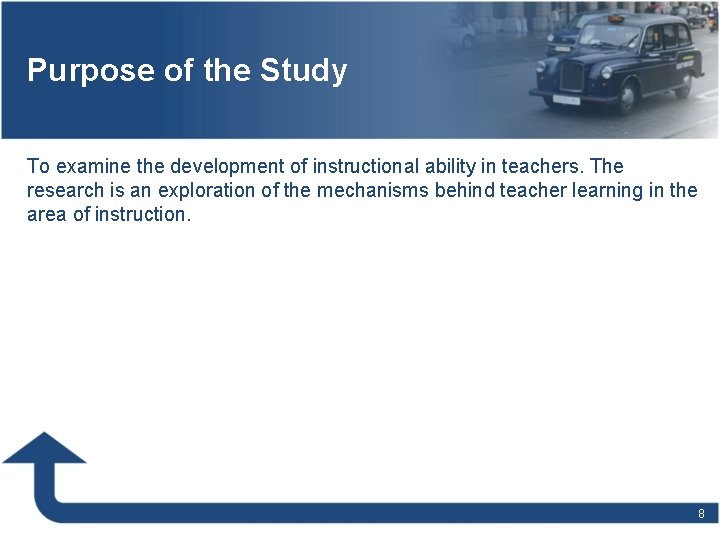 Purpose of the Study

To examine the development of instructional ability in teachers. The research is an exploration of the mechanisms behind teacher learning in the area of instruction.

8